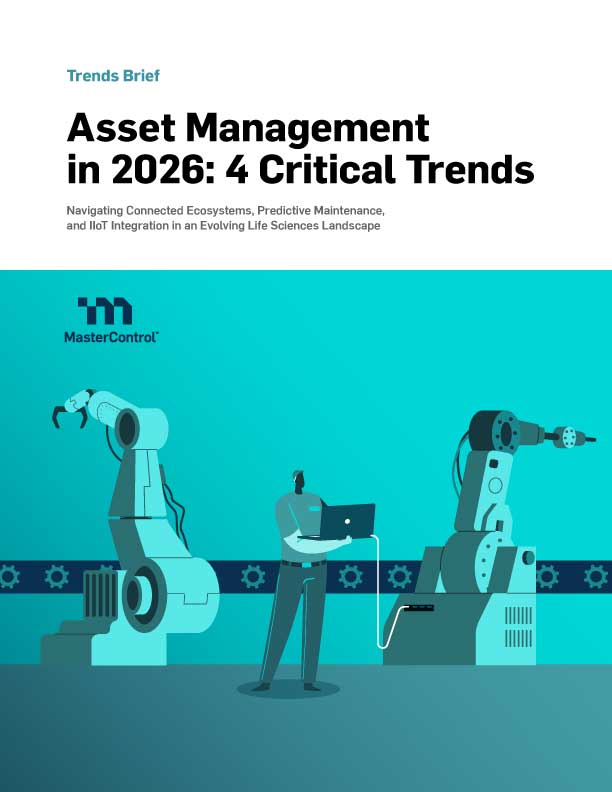 Trends Brief

Asset Management in 2026: 4 Critical Trends

Navigating Connected Ecosystems, Predictive Maintenance, and IIoT Integration in an Evolving Life Sciences Landscape

MasterControl™